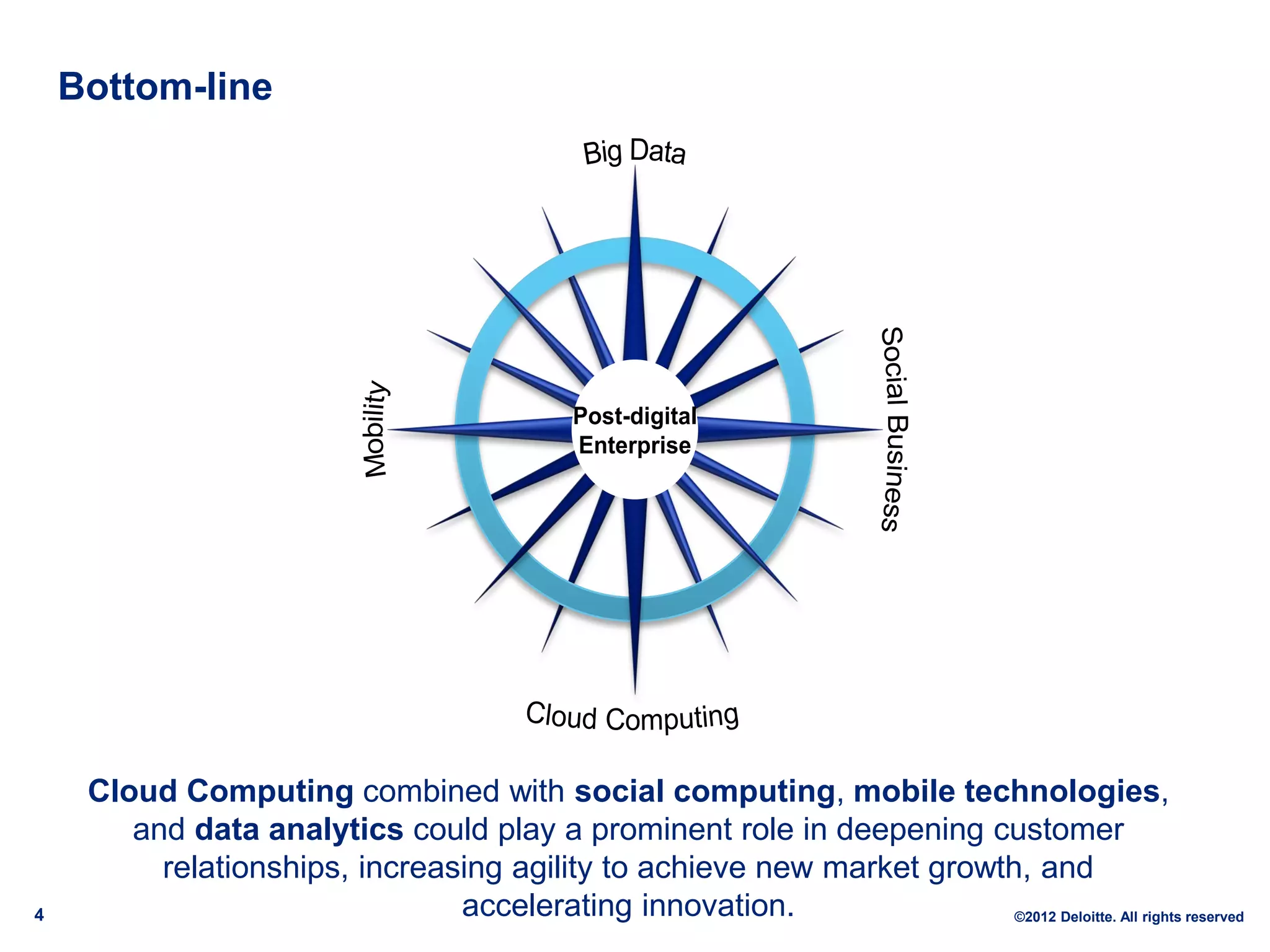 Bottom-line

Big Data

Mobility

Post-digital Enterprise

Social Business

Cloud Computing

Cloud Computing combined with social computing, mobile technologies, and data analytics could play a prominent role in deepening customer relationships, increasing agility to achieve new market growth, and accelerating innovation.

4

©2012 Deloitte. All rights reserved